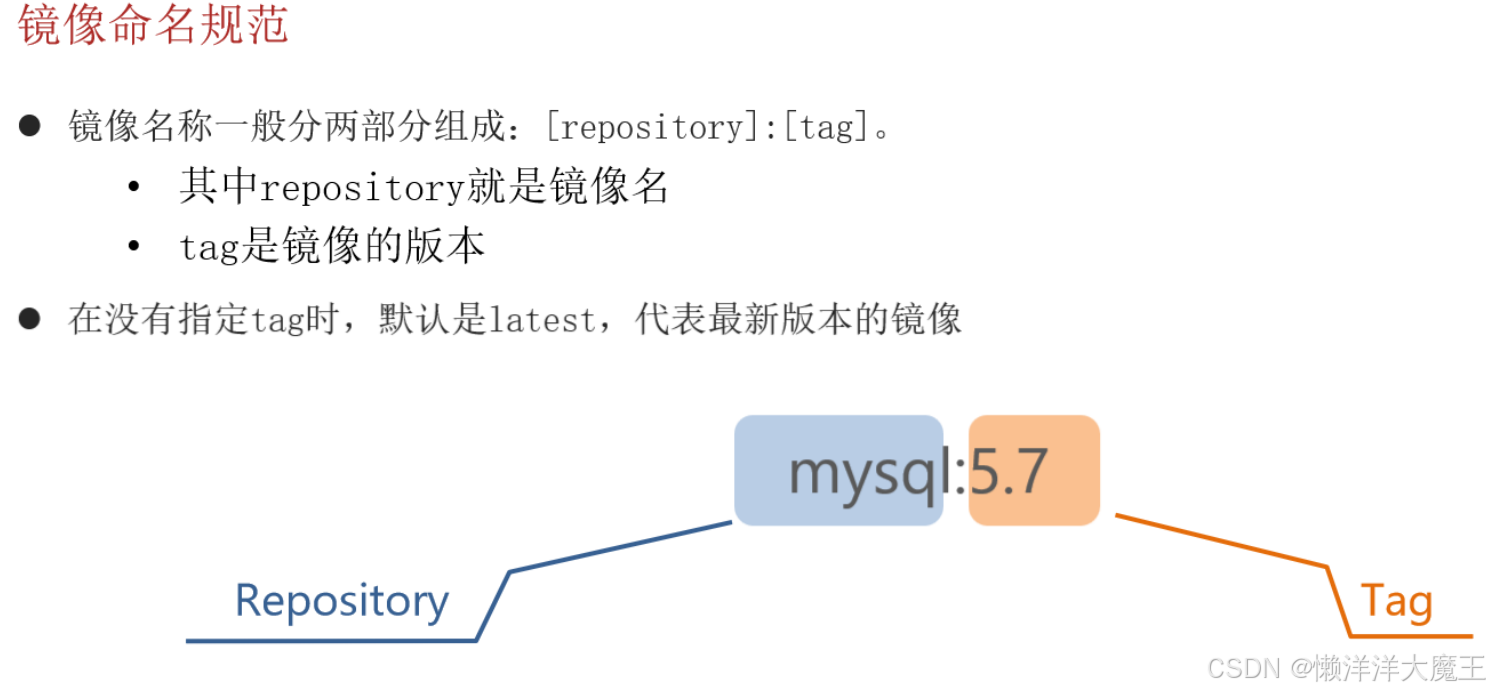 镜像命名规范

● 镜像名称一般分两部分组成：[repository]:[tag]。
  • 其中repository就是镜像名
  • tag是镜像的版本

● 在没有指定tag时，默认是latest，代表最新版本的镜像

mysql:5.7

Repository

Tag

CSDN @懒洋洋大魔王